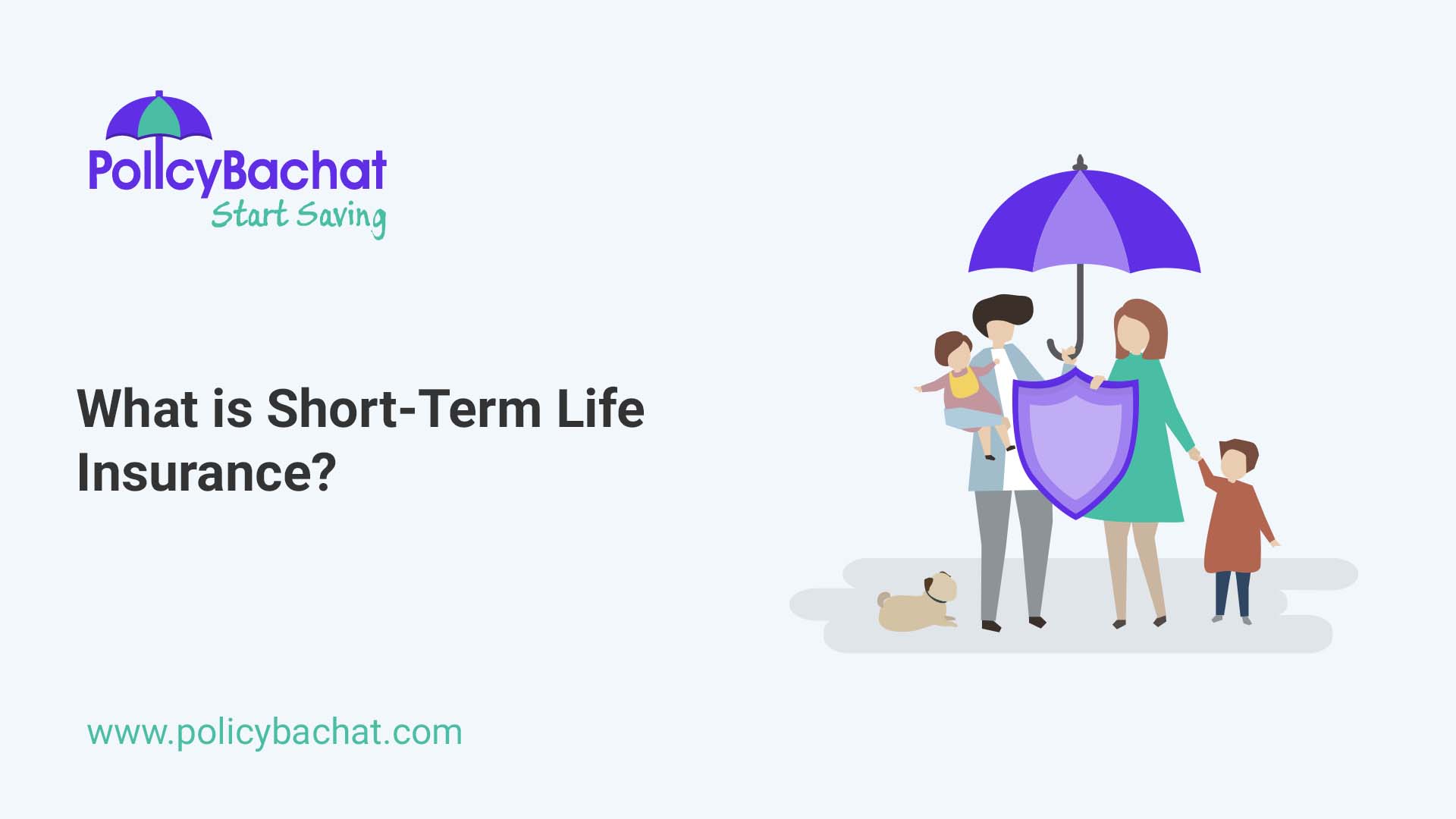 PolicyBachat
Start Saving

What is Short-Term Life Insurance?

www.policybachat.com